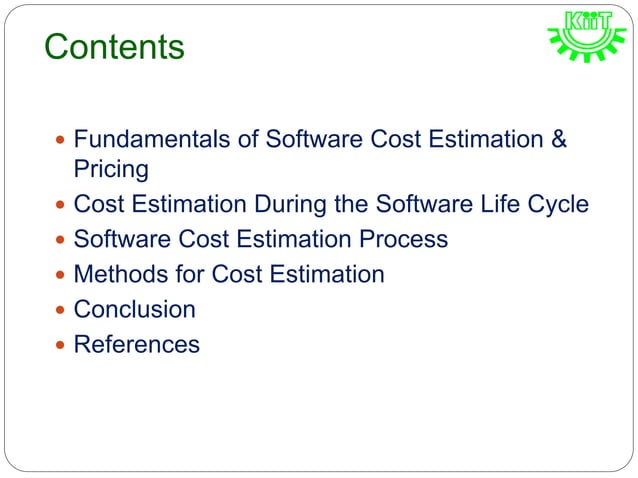 Contents

KiiT

- Fundamentals of Software Cost Estimation & Pricing
- Cost Estimation During the Software Life Cycle
- Software Cost Estimation Process
- Methods for Cost Estimation
- Conclusion
- References